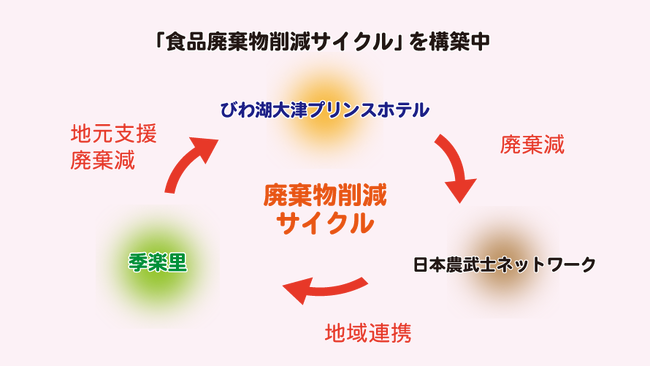 「食品廃棄物削減サイクル」を構築中

びわ湖大津プリンスホテル

地元支援
廃棄減

廃棄減

廃棄物削減
サイクル

季楽里

日本農武士ネットワーク

地域連携